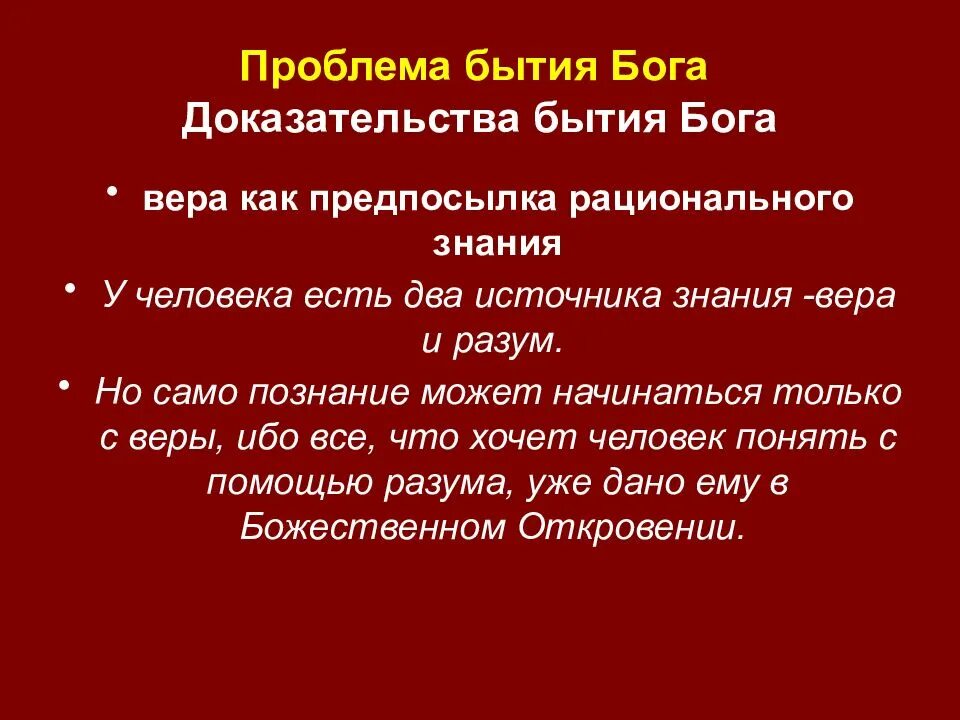 Проблема бытия Бога
Доказательства бытия Бога

• вера как предпосылка рационального знания

• У человека есть два источника знания -вера и разум.

• Но само познание может начинаться только с веры, ибо все, что хочет человек понять с помощью разума, уже дано ему в Божественном Откровении.